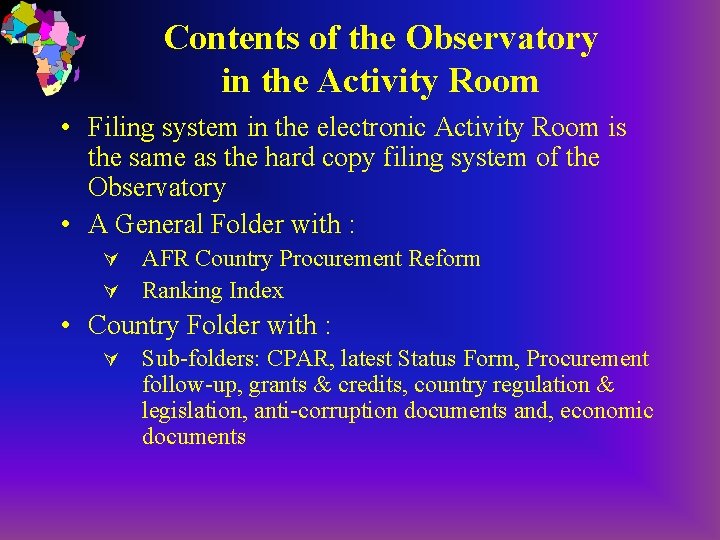 Contents of the Observatory in the Activity Room

• Filing system in the electronic Activity Room is the same as the hard copy filing system of the Observatory

• A General Folder with :

∀ AFR Country Procurement Reform

∀ Ranking Index

• Country Folder with :

∀ Sub-folders: CPAR, latest Status Form, Procurement follow-up, grants & credits, country regulation & legislation, anti-corruption documents and, economic documents